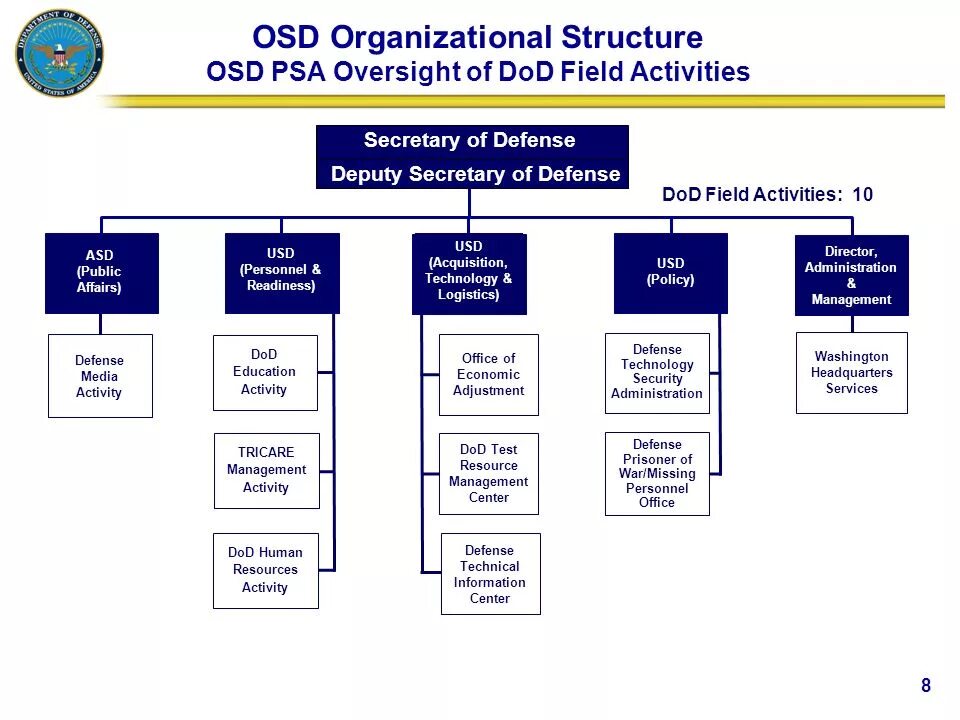 DEPARTMENT OF DEFENSE
UNITED STATES OF AMERICA

OSD Organizational Structure
OSD PSA Oversight of DoD Field Activities

Secretary of Defense
Deputy Secretary of Defense

DoD Field Activities: 10

ASD (Public Affairs)

Defense Media Activity

USD (Personnel & Readiness)

DoD Education Activity

TRICARE Management Activity

DoD Human Resources Activity

USD (Acquisition, Technology & Logistics)

Office of Economic Adjustment

DoD Test Resource Management Center

Defense Technical Information Center

USD (Policy)

Defense Technology Security Administration

Defense Prisoner of War/Missing Personnel Office

Director, Administration & Management

Washington Headquarters Services

8